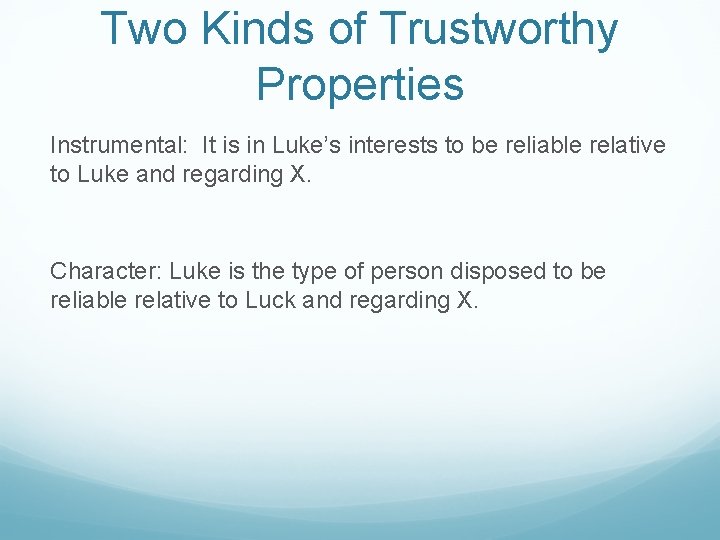 Two Kinds of Trustworthy Properties

Instrumental: It is in Luke's interests to be reliable relative to Luke and regarding X.

Character: Luke is the type of person disposed to be reliable relative to Luck and regarding X.